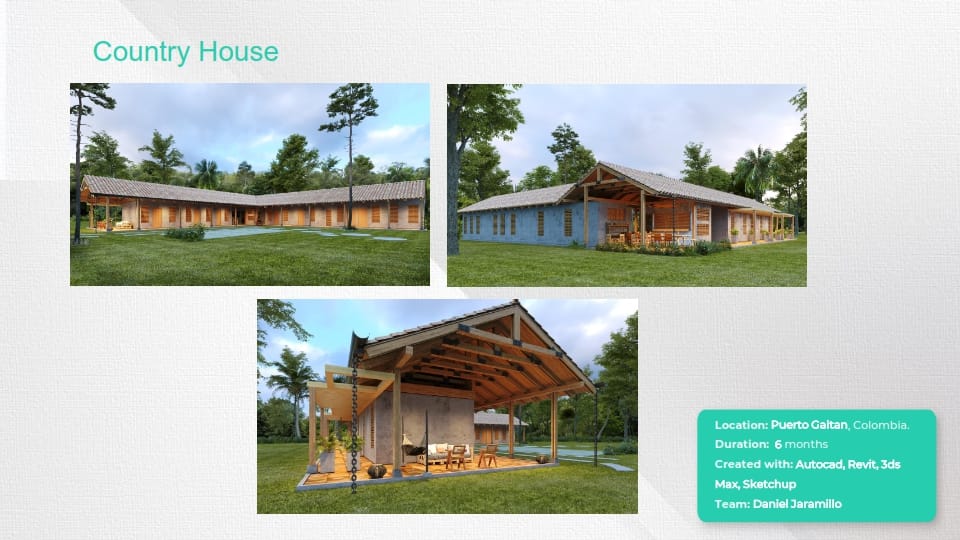 Country House

Location: Puerto Gaitan, Colombia.
Duration: 6 months
Created with: Autocad, Revit, 3ds Max, Sketchup
Team: Daniel Jaramillo